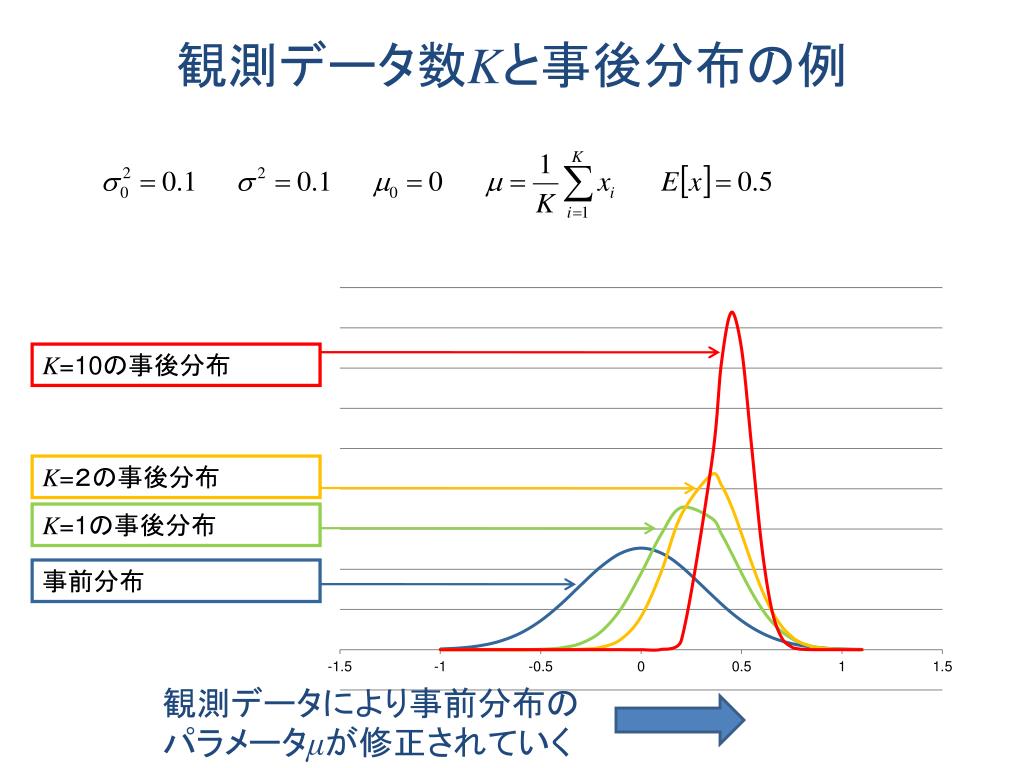 観測データ数$K$と事後分布の例

$\sigma_0^2 = 0.1$ $\sigma^2 = 0.1$ $\mu_0 = 0$ $\mu = \frac{1}{K}\sum_{i=1}^{K} x_i$ $E[x] = 0.5$

$K$=10の事後分布

$K$=２の事後分布

$K$=1の事後分布

事前分布

-1.5 -1 -0.5 0 0.5 1 1.5

観測データにより事前分布のパラメータ$\mu$が修正されていく